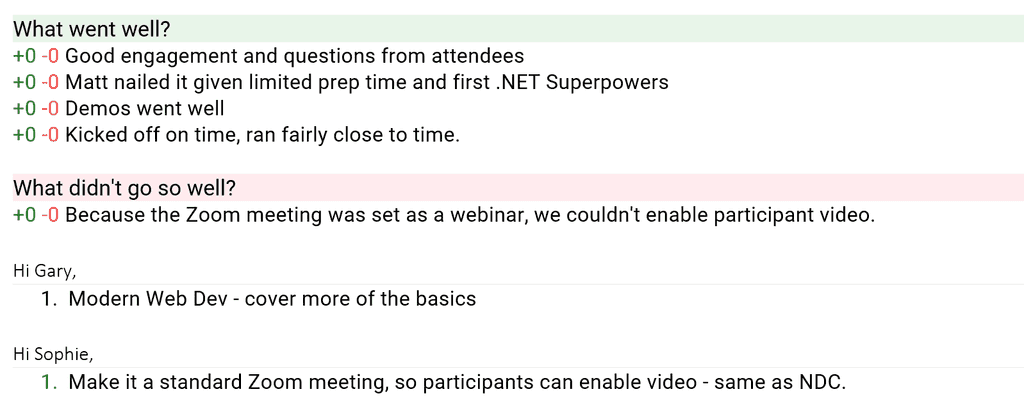 What went well?
+0 -0 Good engagement and questions from attendees
+0 -0 Matt nailed it given limited prep time and first .NET Superpowers
+0 -0 Demos went well
+0 -0 Kicked off on time, ran fairly close to time.

What didn't go so well?
+0 -0 Because the Zoom meeting was set as a webinar, we couldn't enable participant video.

Hi Gary,

1. Modern Web Dev - cover more of the basics

Hi Sophie,

1. Make it a standard Zoom meeting, so participants can enable video - same as NDC.